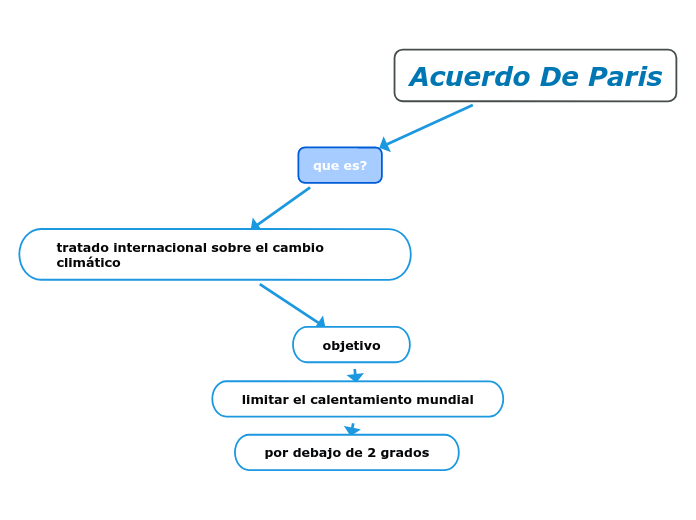 Acuerdo De Paris

que es?

tratado internacional sobre el cambio climático

objetivo

limitar el calentamiento mundial

por debajo de 2 grados